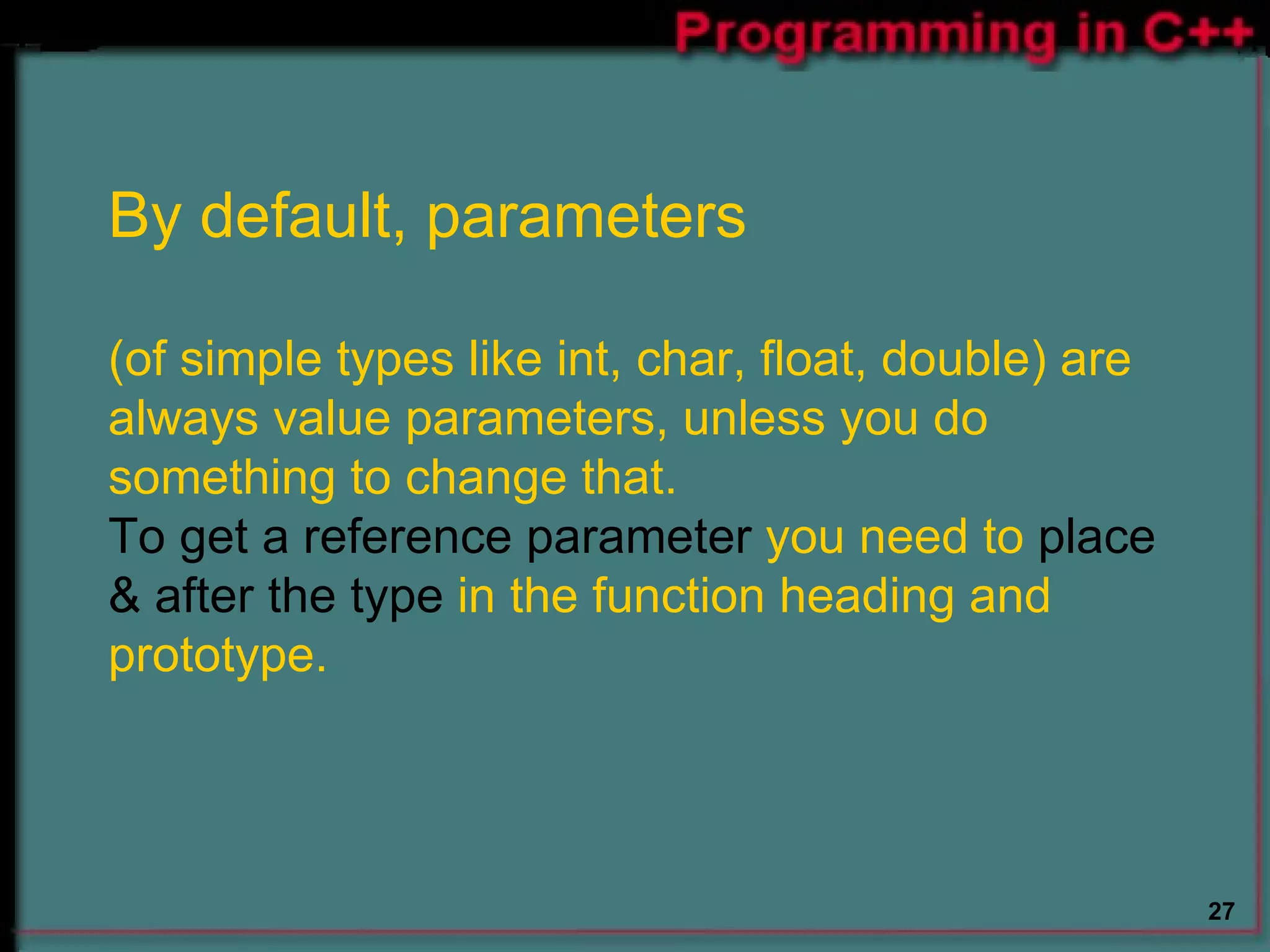 Programming in C++

By default, parameters

(of simple types like int, char, float, double) are always value parameters, unless you do something to change that.
To get a reference parameter you need to place & after the type in the function heading and prototype.

27